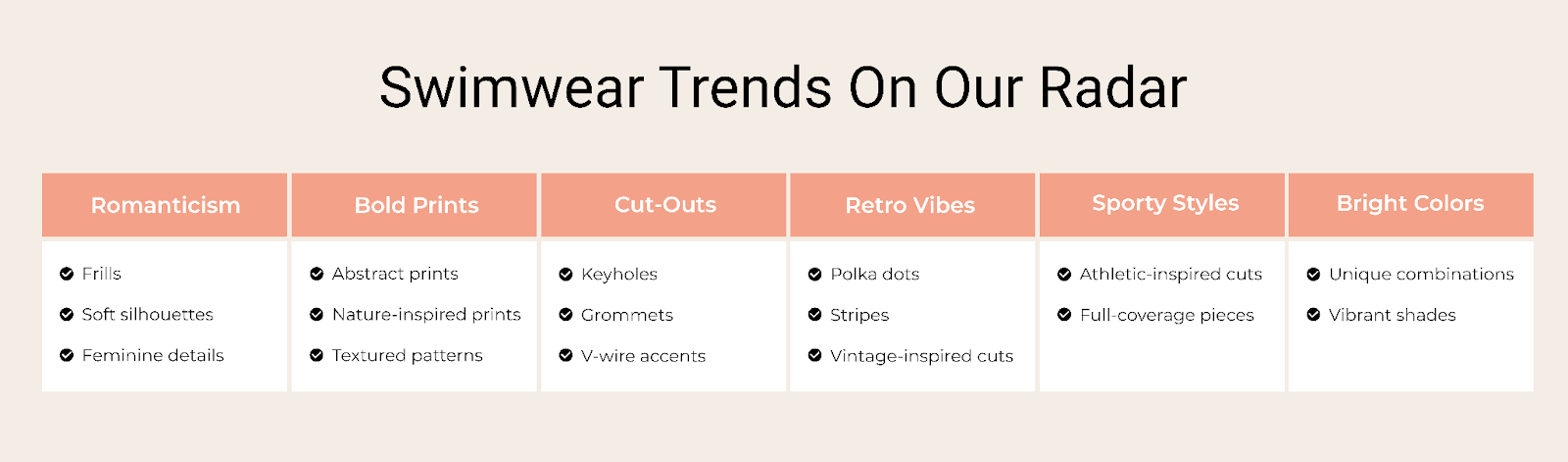 Swimwear Trends On Our Radar

| Romanticism | Bold Prints | Cut-Outs | Retro Vibes | Sporty Styles | Bright Colors |
|---|---|---|---|---|---|
| Frills | Abstract prints | Keyholes | Polka dots | Athletic-inspired cuts | Unique combinations |
| Soft silhouettes | Nature-inspired prints | Grommets | Stripes | Full-coverage pieces | Vibrant shades |
| Feminine details | Textured patterns | V-wire accents | Vintage-inspired cuts | | |